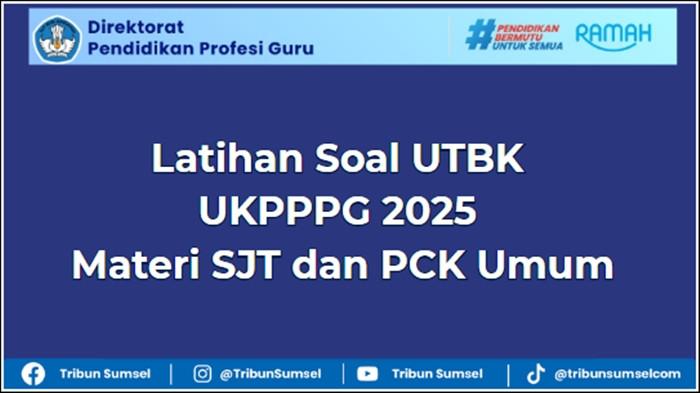 Direktorat
Pendidikan Profesi Guru

#PENDIDIKAN BERMUTU UNTUK SEMUA

RAMAH

Latihan Soal UTBK
UKPPPG 2025
Materi SJT dan PCK Umum

Tribun Sumsel | @TribunSumsel | Tribun Sumsel | @tribunsumselcom